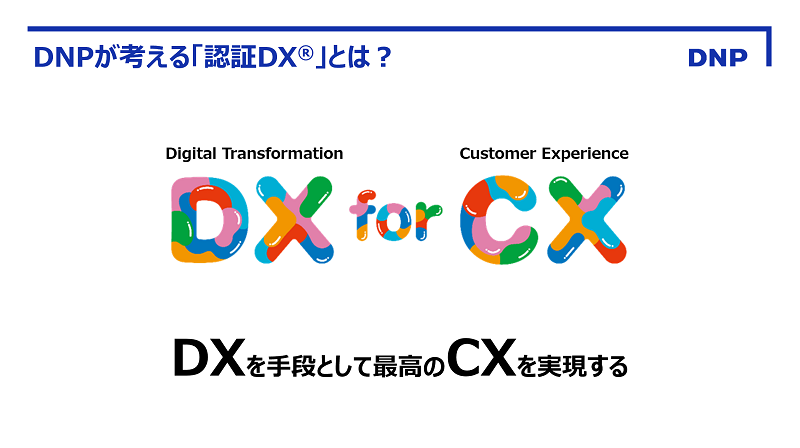 DNPが考える「認証DX®」とは？

DNP

Digital Transformation

Customer Experience

DX for CX

DXを手段として最高のCXを実現する